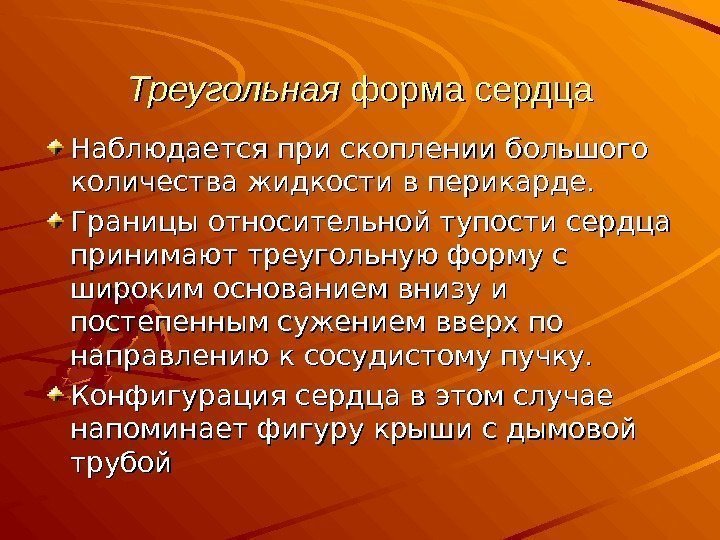 Треугольная форма сердца

Наблюдается при скоплении большого количества жидкости в перикарде.

Границы относительной тупости сердца принимают треугольную форму с широким основанием внизу и постепенным сужением вверх по направлению к сосудистому пучку.

Конфигурация сердца в этом случае напоминает фигуру крыши с дымовой трубой